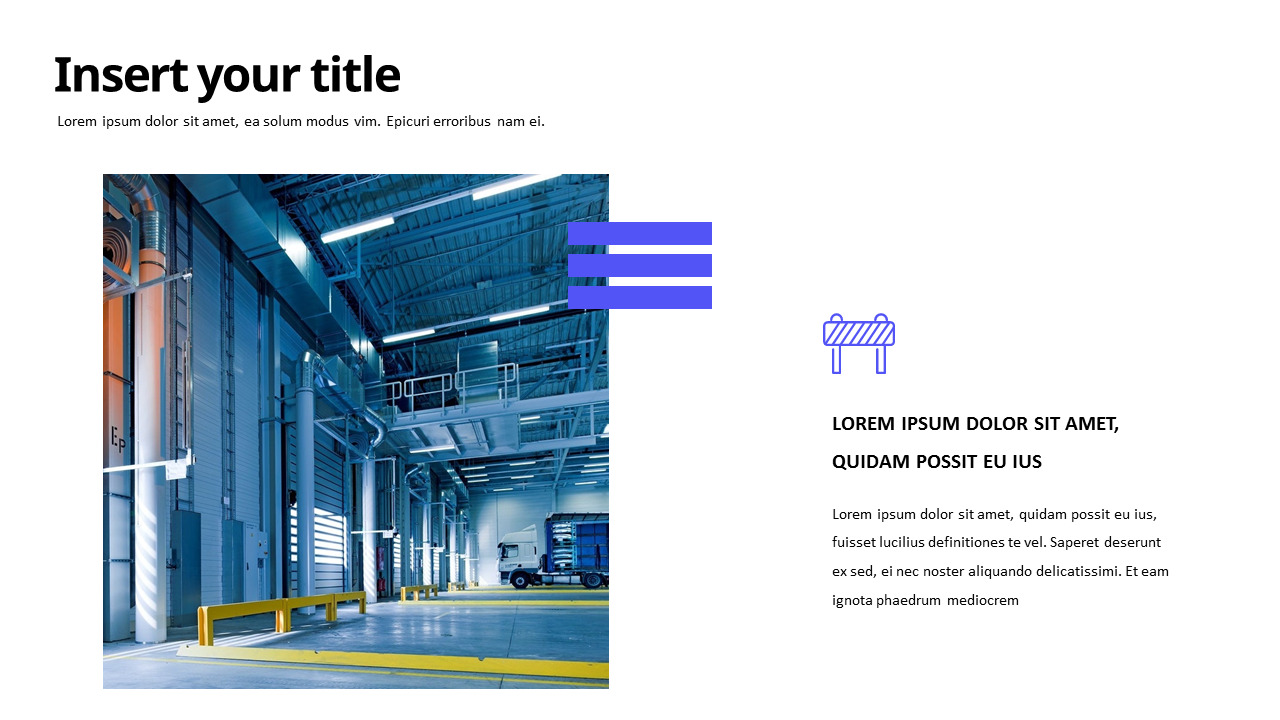 Insert your title

Lorem ipsum dolor sit amet, ea solum modus vim. Epicuri erroribus nam ei.

LOREM IPSUM DOLOR SIT AMET, QUIDAM POSSIT EU IUS

Lorem ipsum dolor sit amet, quidam possit eu ius, fuisset lucilius definitiones te vel. Saperet deserunt ex sed, ei nec noster aliquando delicatissimi. Et eam ignota phaedrum mediocrem